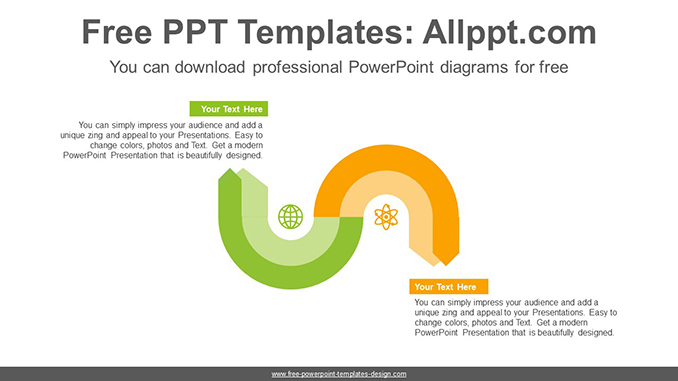 Free PPT Templates: Allppt.com

You can download professional PowerPoint diagrams for free

Your Text Here

You can simply impress your audience and add a unique zing and appeal to your Presentations. Easy to change colors, photos and Text. Get a modern PowerPoint Presentation that is beautifully designed.

Your Text Here

You can simply impress your audience and add a unique zing and appeal to your Presentations. Easy to change colors, photos and Text. Get a modern PowerPoint Presentation that is beautifully designed.

www.free-powerpoint-templates-design.com